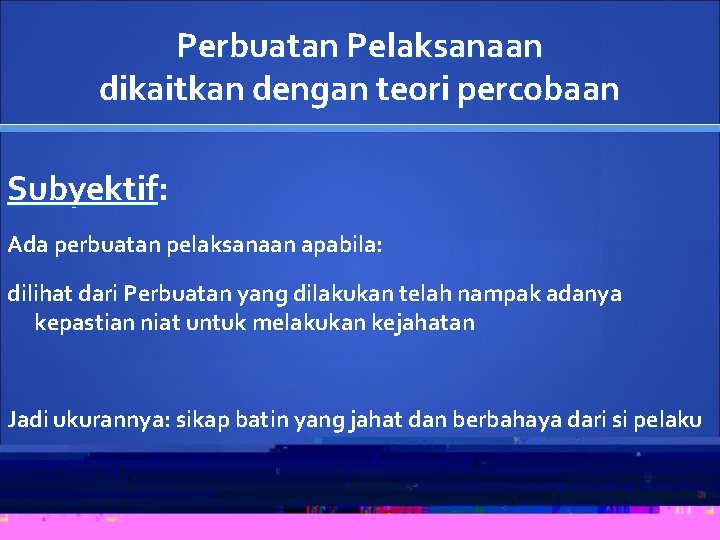 Perbuatan Pelaksanaan
dikaitkan dengan teori percobaan

Subyektif:

Ada perbuatan pelaksanaan apabila:

dilihat dari Perbuatan yang dilakukan telah nampak adanya kepastian niat untuk melakukan kejahatan

Jadi ukurannya: sikap batin yang jahat dan berbahaya dari si pelaku